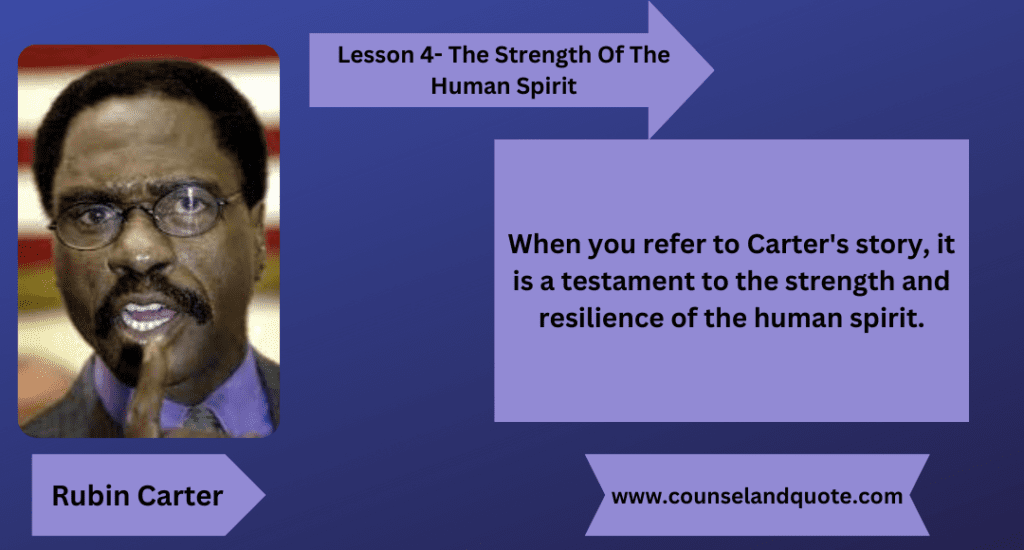 Lesson 4- The Strength Of The Human Spirit

When you refer to Carter's story, it is a testament to the strength and resilience of the human spirit.

Rubin Carter

www.counselandquote.com